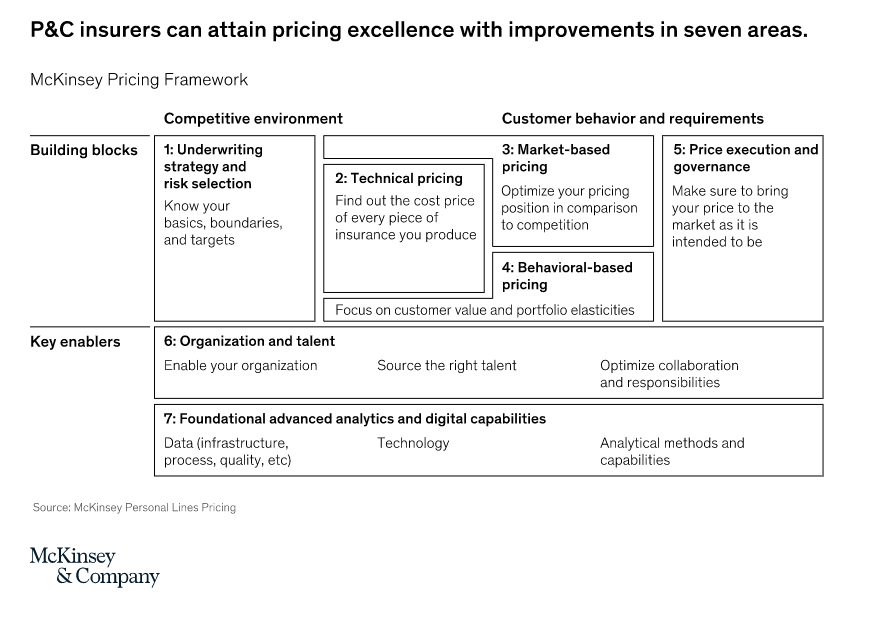 P&C insurers can attain pricing excellence with improvements in seven areas.

McKinsey Pricing Framework

Competitive environment

Customer behavior and requirements

Building blocks

1: Underwriting strategy and risk selection

Know your basics, boundaries, and targets

2: Technical pricing

Find out the cost price of every piece of insurance you produce

3: Market-based pricing

Optimize your pricing position in comparison to competition

4: Behavioral-based pricing

Focus on customer value and portfolio elasticities

5: Price execution and governance

Make sure to bring your price to the market as it is intended to be

Key enablers

6: Organization and talent

Enable your organization

Source the right talent

Optimize collaboration and responsibilities

7: Foundational advanced analytics and digital capabilities

Data (infrastructure, process, quality, etc)

Technology

Analytical methods and capabilities

Source: McKinsey Personal Lines Pricing

McKinsey & Company